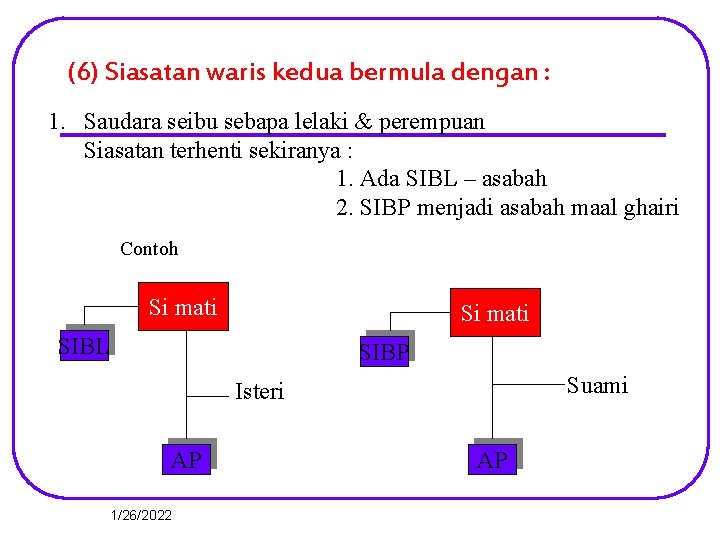 (6) Siasatan waris kedua bermula dengan :

1. Saudara seibu sebapa lelaki & perempuan
Siasatan terhenti sekiranya :
1. Ada SIBL – asabah
2. SIBP menjadi asabah maal ghairi

Contoh

Si mati

SIBL

Isteri

AP

Si mati

SIBP

Suami

AP

1/26/2022